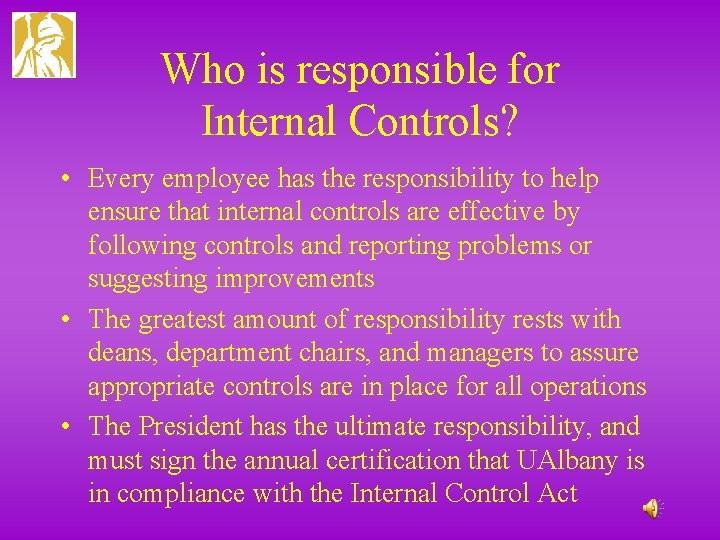 Who is responsible for Internal Controls?

• Every employee has the responsibility to help ensure that internal controls are effective by following controls and reporting problems or suggesting improvements

• The greatest amount of responsibility rests with deans, department chairs, and managers to assure appropriate controls are in place for all operations

• The President has the ultimate responsibility, and must sign the annual certification that UAlbany is in compliance with the Internal Control Act